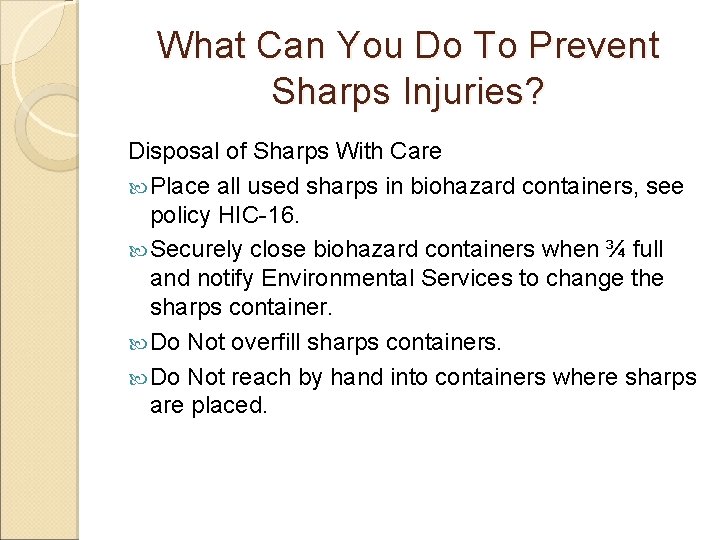 What Can You Do To Prevent Sharps Injuries?

Disposal of Sharps With Care

Place all used sharps in biohazard containers, see policy HIC-16.

Securely close biohazard containers when ¾ full and notify Environmental Services to change the sharps container.

Do Not overfill sharps containers.

Do Not reach by hand into containers where sharps are placed.